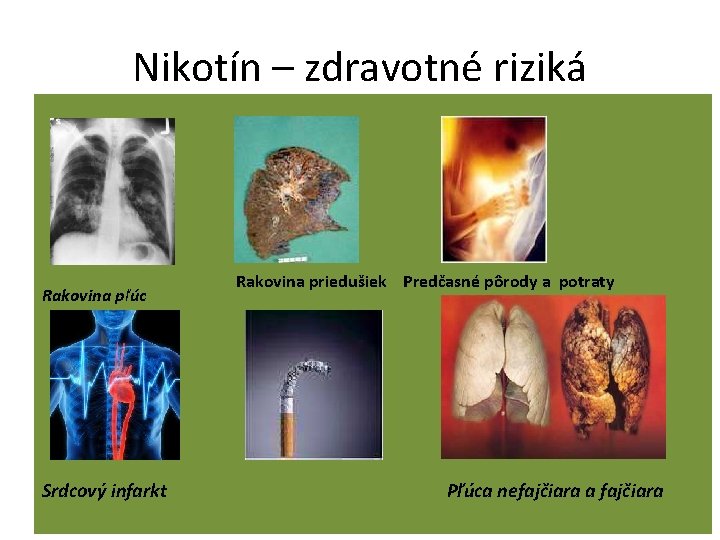 Nikotín – zdravotné riziká

Rakovina pľúc

Rakovina priedušiek

Predčasné pôrody a potraty

Srdcový infarkt

Pľúca nefajčiara a fajčiara